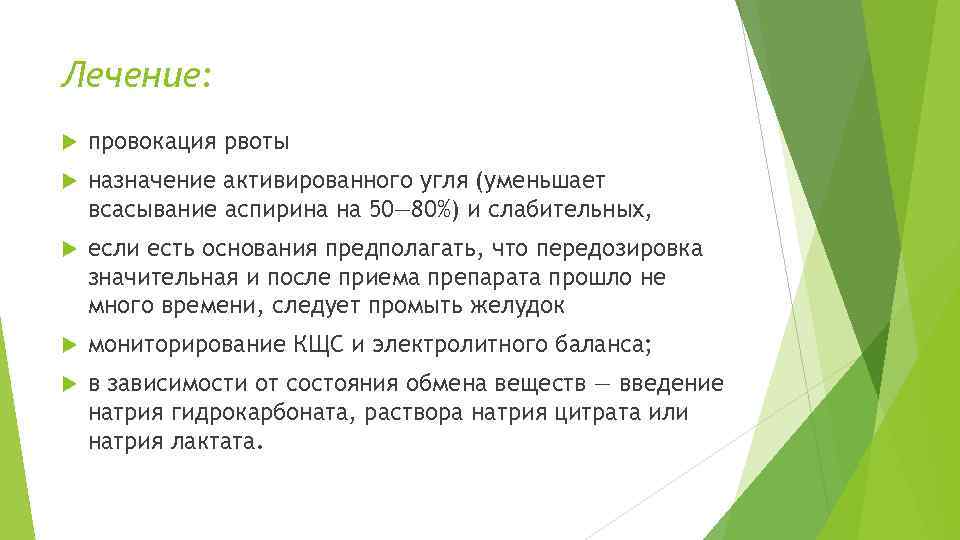 Лечение:

провокация рвоты

назначение активированного угля (уменьшает всасывание аспирина на 50—80%) и слабительных,

если есть основания предполагать, что передозировка значительная и после приема препарата прошло не много времени, следует промыть желудок

мониторирование КЩС и электролитного баланса;

в зависимости от состояния обмена веществ — введение натрия гидрокарбоната, раствора натрия цитрата или натрия лактата.